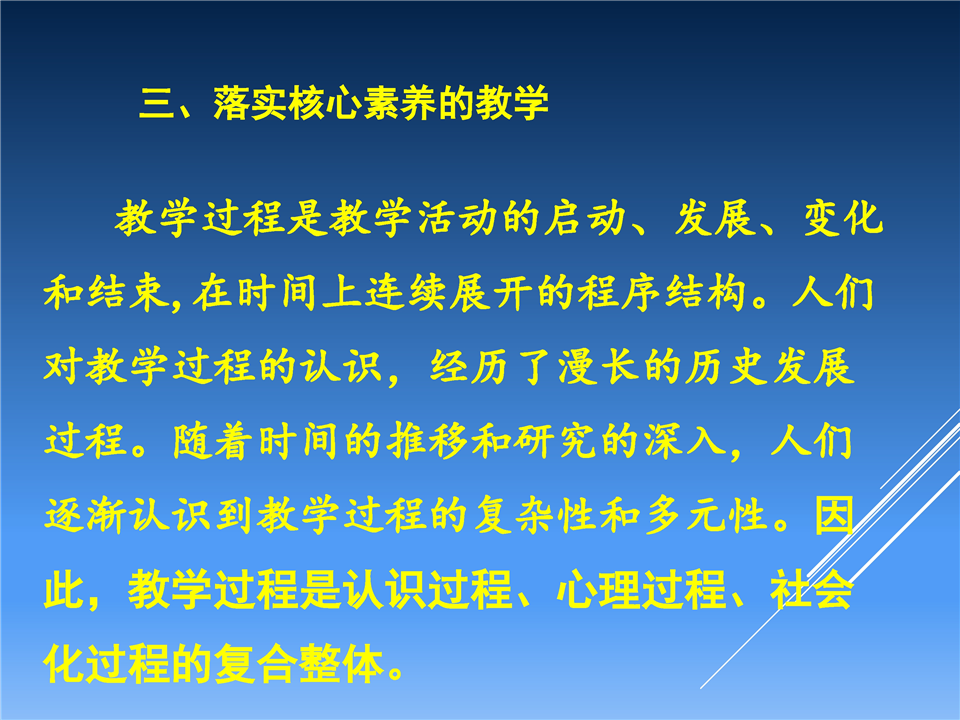 三、落实核心素养的教学

教学过程是教学活动的启动、发展、变化和结束，在时间上连续展开的程序结构。人们对教学过程的认识，经历了漫长的历史发展过程。随着时间的推移和研究的深入，人们逐渐认识到教学过程的复杂性和多元性。因此，教学过程是认识过程、心理过程、社会化过程的复合整体。